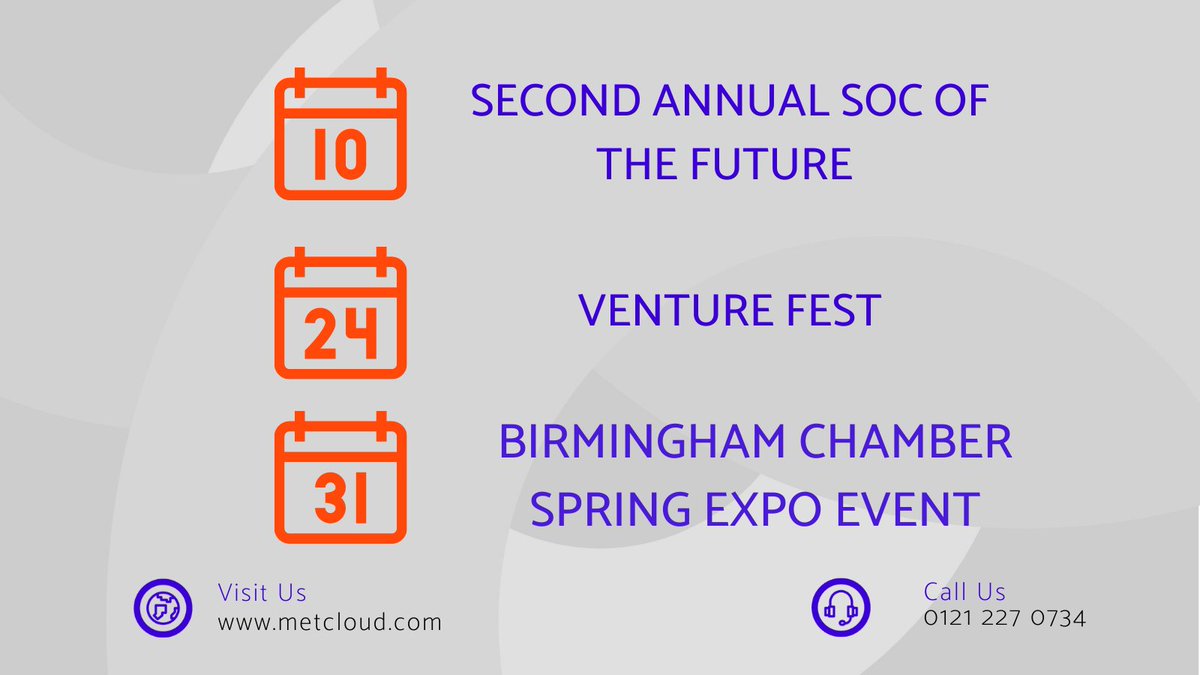 10

SECOND ANNUAL SOC OF THE FUTURE

24

VENTURE FEST

31

BIRMINGHAM CHAMBER SPRING EXPO EVENT

Visit Us
www.metcloud.com

Call Us
0121 227 0734